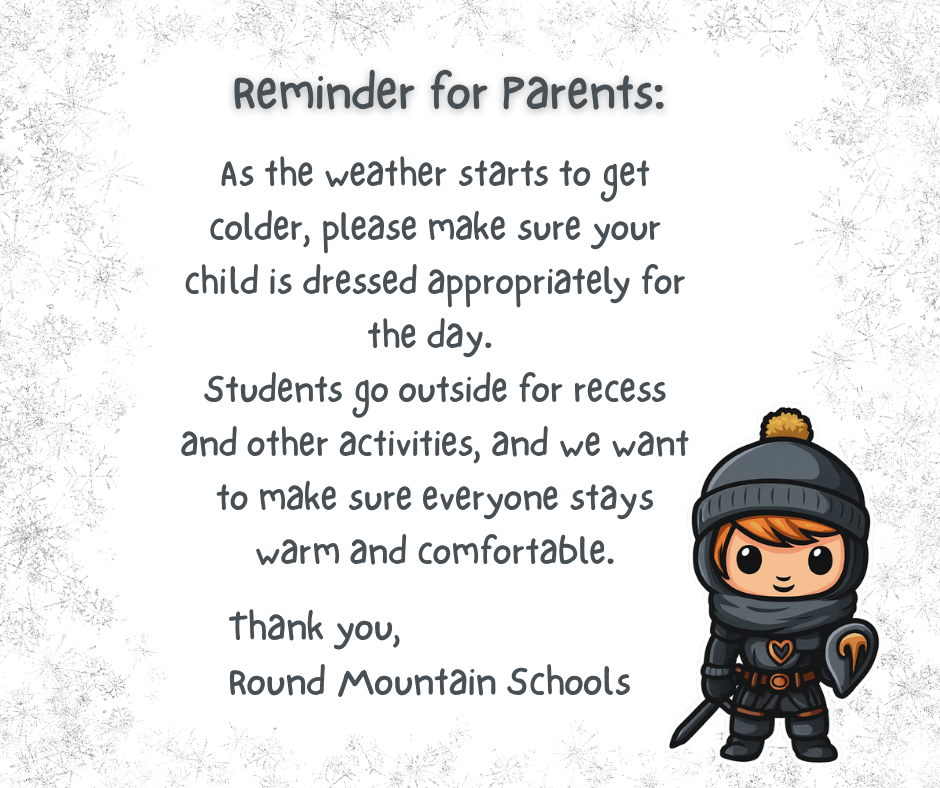 Reminder for Parents:

As the weather starts to get colder, please make sure your child is dressed appropriately for the day.
Students go outside for recess and other activities, and we want to make sure everyone stays warm and comfortable.

Thank you,
Round Mountain Schools